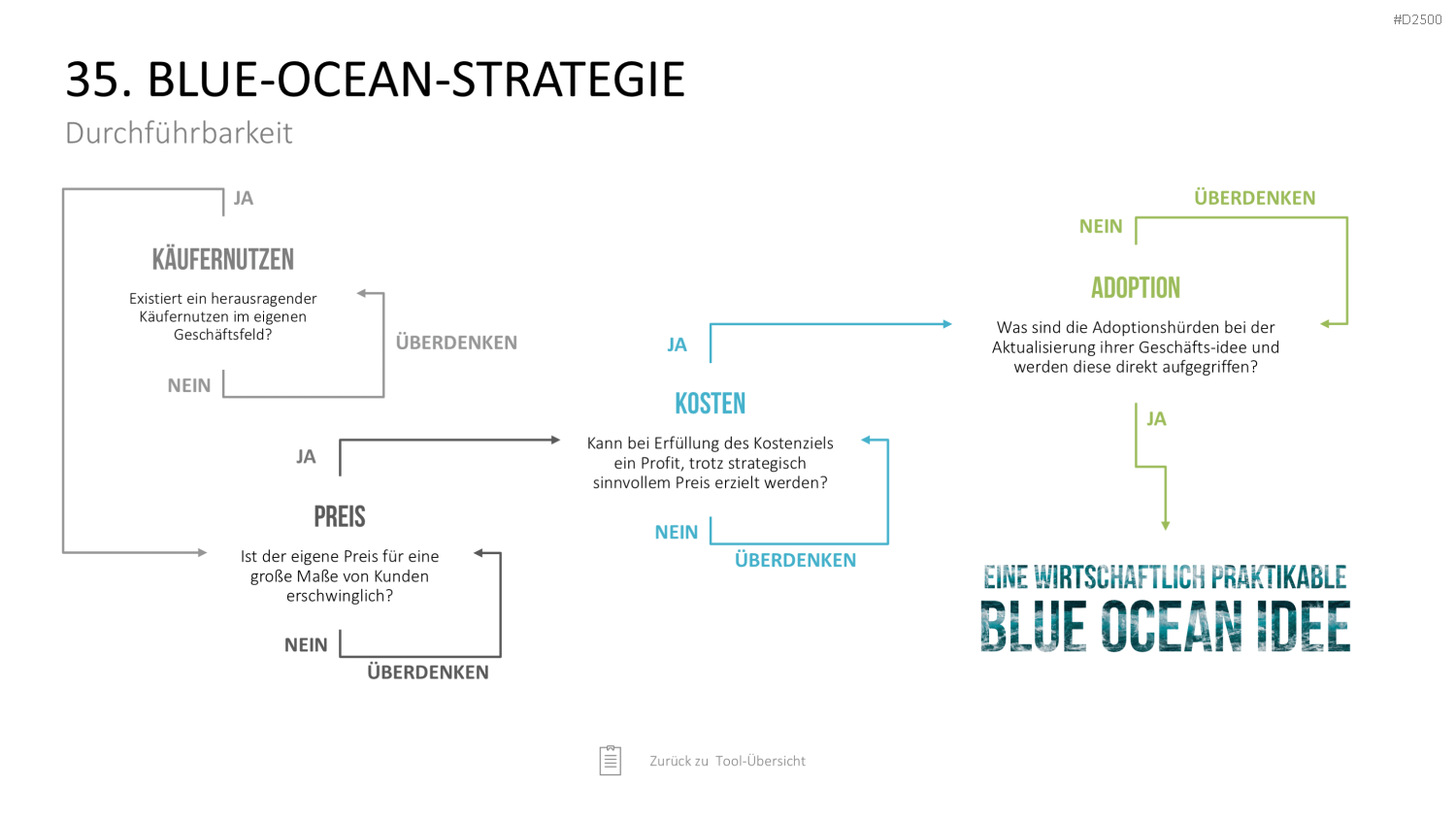 #D2500

35. BLUE-OCEAN-STRATEGIE

Durchführbarkeit

JA

KÄUFERNUTZEN

Existiert ein herausragender Käufernutzen im eigenen Geschäftsfeld?

ÜBERDENKEN

NEIN

JA

PREIS

Ist der eigene Preis für eine große Maße von Kunden erschwinglich?

NEIN

ÜBERDENKEN

JA

KOSTEN

Kann bei Erfüllung des Kostenziels ein Profit, trotz strategisch sinnvollem Preis erzielt werden?

NEIN

ÜBERDENKEN

ÜBERDENKEN

NEIN

ADOPTION

Was sind die Adoptionshürden bei der Aktualisierung ihrer Geschäfts-idee und werden diese direkt aufgegriffen?

JA

EINE WIRTSCHAFTLICH PRAKTIKABLE

BLUE OCEAN IDEE

Zurück zu Tool-Übersicht